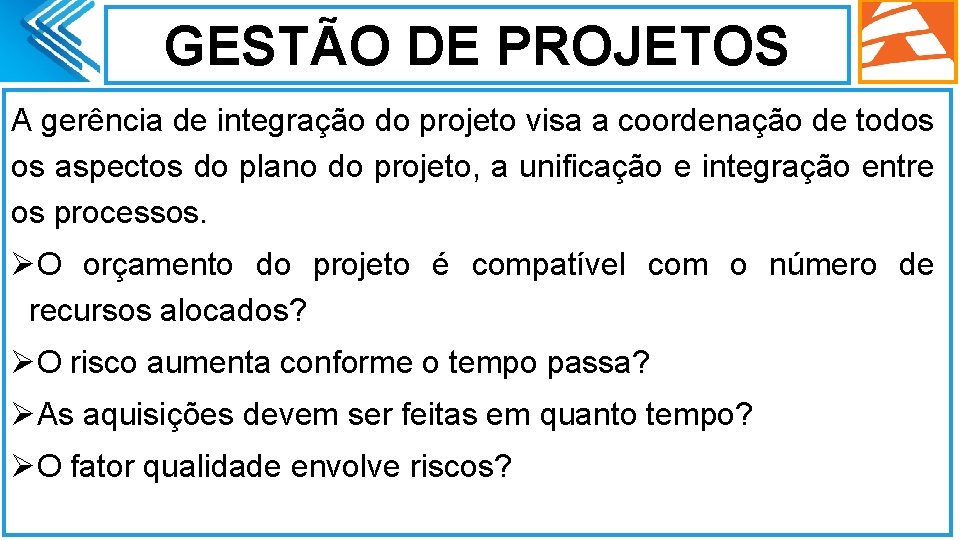 GESTÃO DE PROJETOS

A gerência de integração do projeto visa a coordenação de todos os aspectos do plano do projeto, a unificação e integração entre os processos.

➢O orçamento do projeto é compatível com o número de recursos alocados?

➢O risco aumenta conforme o tempo passa?

➢As aquisições devem ser feitas em quanto tempo?

➢O fator qualidade envolve riscos?